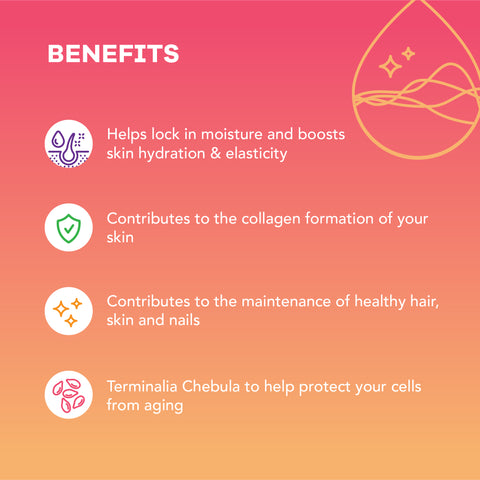 BENEFITS

Helps lock in moisture and boosts skin hydration & elasticity

Contributes to the collagen formation of your skin

Contributes to the maintenance of healthy hair, skin and nails

Terminalia Chebula to help protect your cells from aging